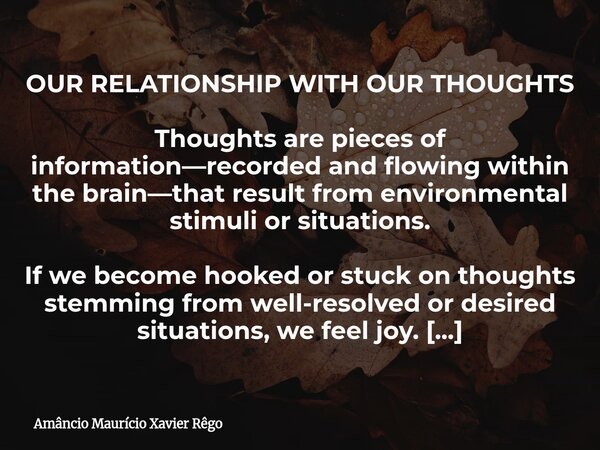 OUR RELATIONSHIP WITH OUR THOUGHTS

Thoughts are pieces of information—recorded and flowing within the brain—that result from environmental stimuli or situations.

If we become hooked or stuck on thoughts stemming from well-resolved or desired situations, we feel joy. [...]

Amâncio Maurício Xavier Rêgo